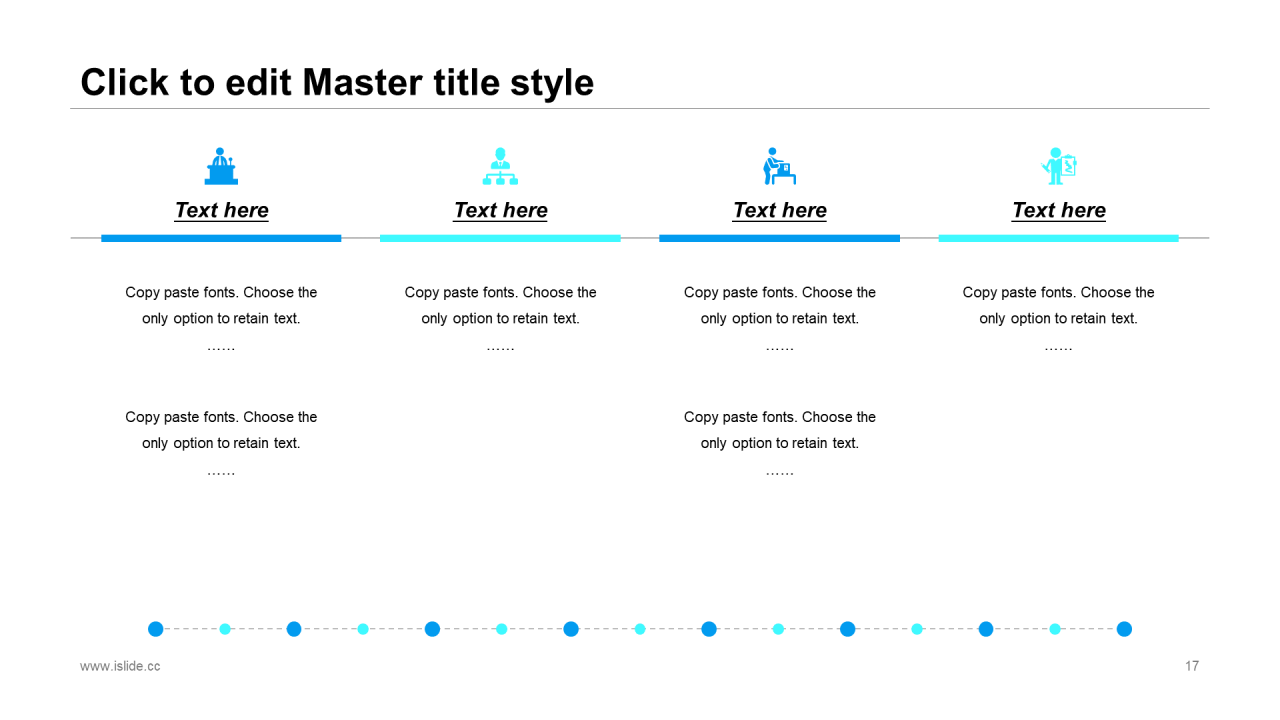 Click to edit Master title style

Text here

Copy paste fonts. Choose the only option to retain text.
……

Copy paste fonts. Choose the only option to retain text.
……

Text here

Copy paste fonts. Choose the only option to retain text.
……

Text here

Copy paste fonts. Choose the only option to retain text.
……

Copy paste fonts. Choose the only option to retain text.
……

Text here

Copy paste fonts. Choose the only option to retain text.
……

www.islide.cc

17